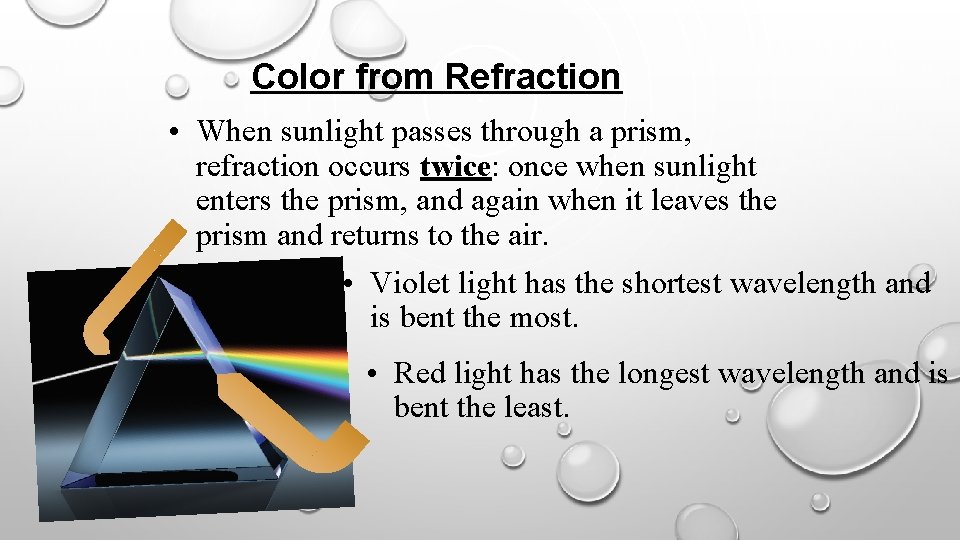 Color from Refraction

• When sunlight passes through a prism, refraction occurs twice: once when sunlight enters the prism, and again when it leaves the prism and returns to the air.

• Violet light has the shortest wavelength and is bent the most.

• Red light has the longest wavelength and is bent the least.